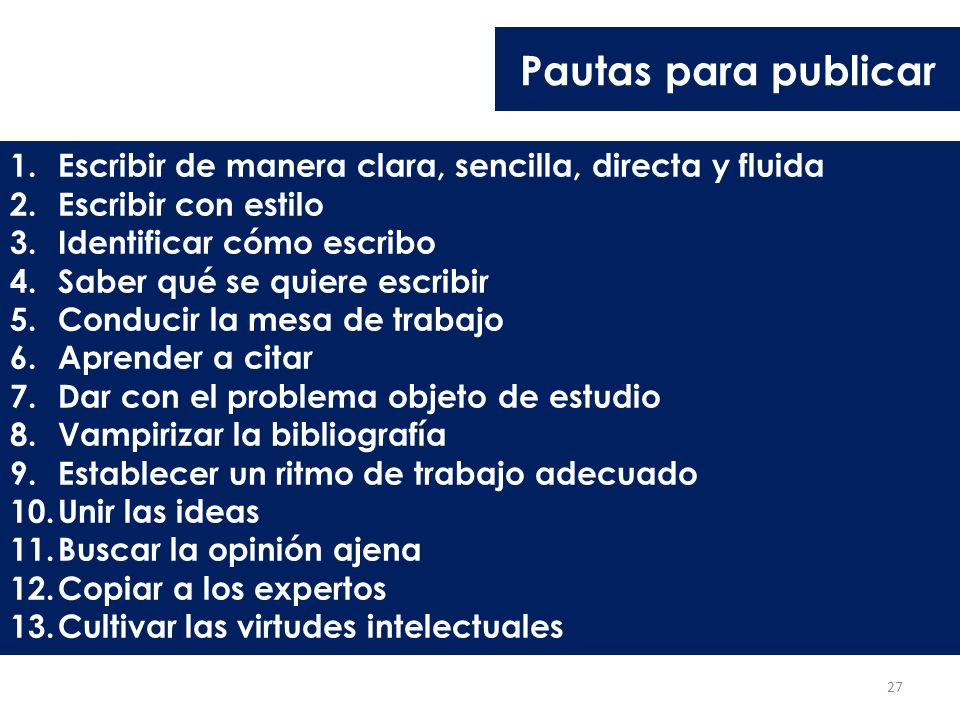 Pautas para publicar

1. Escribir de manera clara, sencilla, directa y fluida
2. Escribir con estilo
3. Identificar cómo escribo
4. Saber qué se quiere escribir
5. Conducir la mesa de trabajo
6. Aprender a citar
7. Dar con el problema objeto de estudio
8. Vampirizar la bibliografía
9. Establecer un ritmo de trabajo adecuado
10. Unir las ideas
11. Buscar la opinión ajena
12. Copiar a los expertos
13. Cultivar las virtudes intelectuales

27